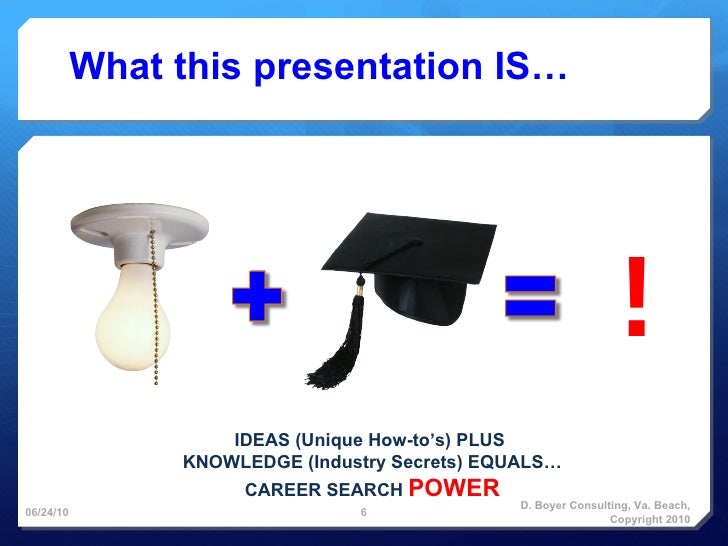 What this presentation IS…

+ =

!

IDEAS (Unique How-to's) PLUS
KNOWLEDGE (Industry Secrets) EQUALS…
CAREER SEARCH POWER

06/24/10

6

D. Boyer Consulting, Va. Beach, Copyright 2010